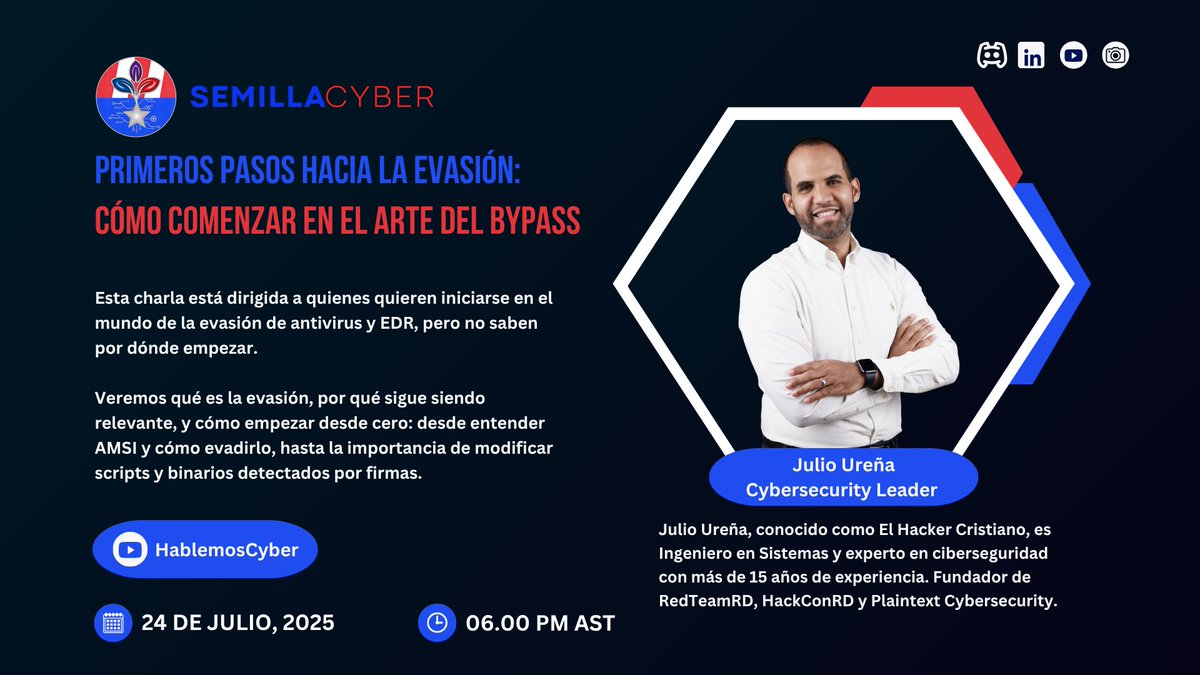 SEMILLACYBER

PRIMEROS PASOS HACIA LA EVASIÓN:
CÓMO COMENZAR EN EL ARTE DEL BYPASS

Esta charla está dirigida a quienes quieren iniciarse en el mundo de la evasión de antivirus y EDR, pero no saben por dónde empezar.

Veremos qué es la evasión, por qué sigue siendo relevante, y cómo empezar desde cero: desde entender AMSI y cómo evadirlo, hasta la importancia de modificar scripts y binarios detectados por firmas.

HablemosCyber

24 DE JULIO, 2025

06.00 PM AST

Julio Ureña
Cybersecurity Leader

Julio Ureña, conocido como El Hacker Cristiano, es Ingeniero en Sistemas y experto en ciberseguridad con más de 15 años de experiencia. Fundador de RedTeamRD, HackConRD y Plaintext Cybersecurity.